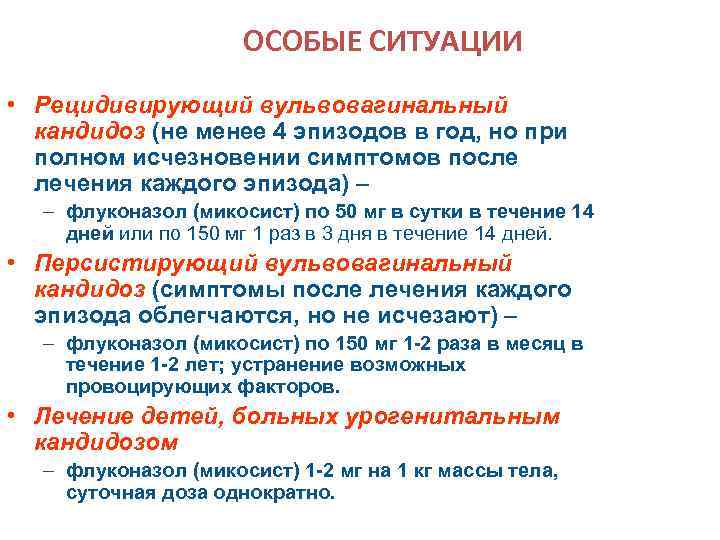 ОСОБЫЕ СИТУАЦИИ

• Рецидивирующий вульвовагинальный кандидоз (не менее 4 эпизодов в год, но при полном исчезновении симптомов после лечения каждого эпизода) –

– флуконазол (микосист) по 50 мг в сутки в течение 14 дней или по 150 мг 1 раз в 3 дня в течение 14 дней.

• Персистирующий вульвовагинальный кандидоз (симптомы после лечения каждого эпизода облегчаются, но не исчезают) –

– флуконазол (микосист) по 150 мг 1-2 раза в месяц в течение 1-2 лет; устранение возможных провоцирующих факторов.

• Лечение детей, больных урогенитальным кандидозом

– флуконазол (микосист) 1-2 мг на 1 кг массы тела, суточная доза однократно.